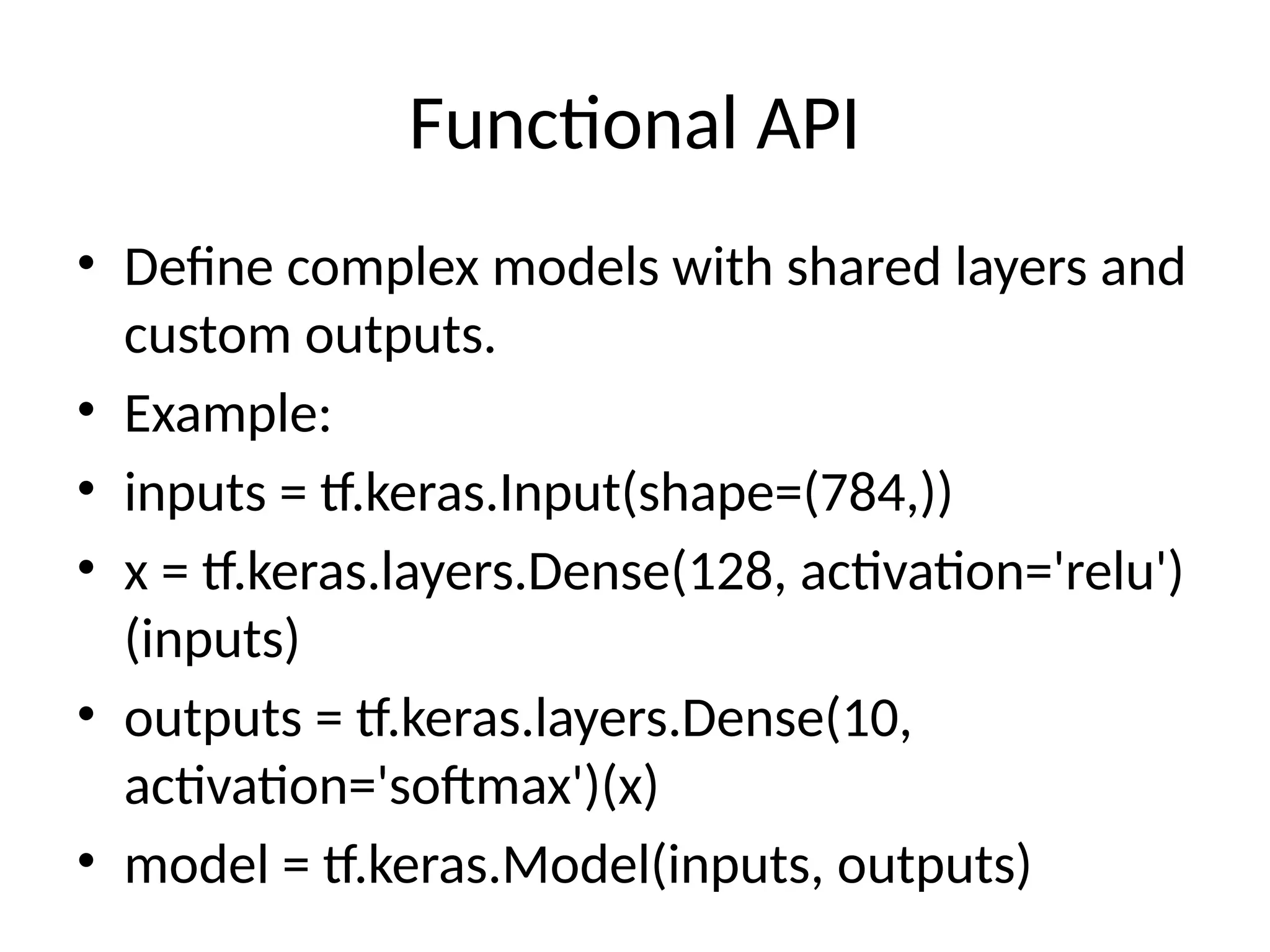 Functional API

• Define complex models with shared layers and custom outputs.
• Example:
• inputs = tf.keras.Input(shape=(784,))
• x = tf.keras.layers.Dense(128, activation='relu')(inputs)
• outputs = tf.keras.layers.Dense(10, activation='softmax')(x)
• model = tf.keras.Model(inputs, outputs)